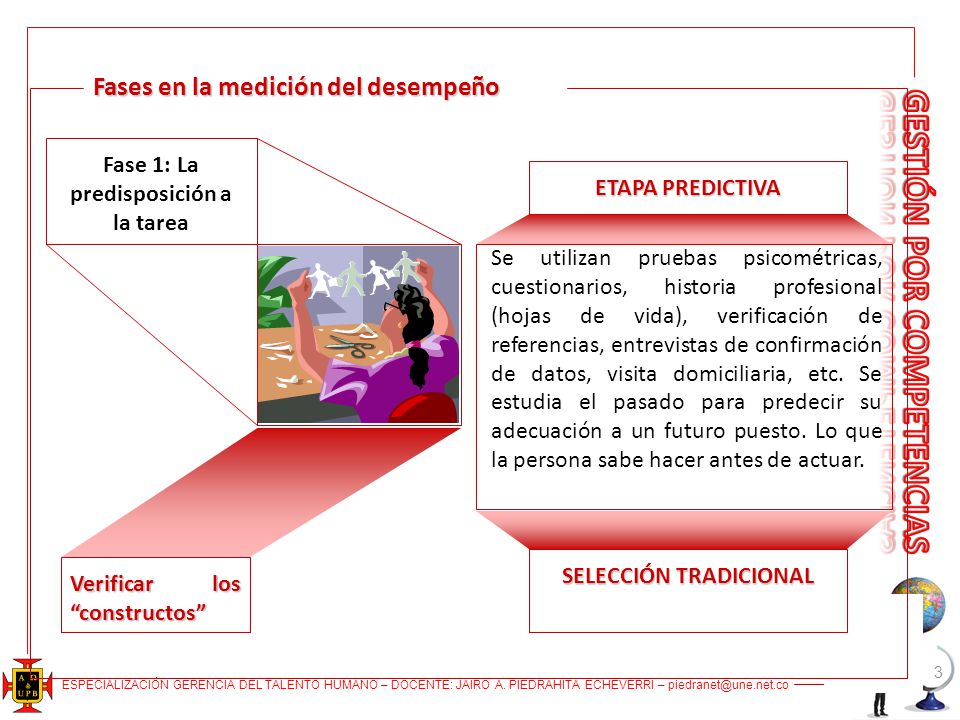 Fases en la medición del desempeño

Fase 1: La predisposición a la tarea

ETAPA PREDICTIVA

Se utilizan pruebas psicométricas, cuestionarios, historia profesional (hojas de vida), verificación de referencias, entrevistas de confirmación de datos, visita domiciliaria, etc. Se estudia el pasado para predecir su adecuación a un futuro puesto. Lo que la persona sabe hacer antes de actuar.

Verificar los "constructos"

SELECCIÓN TRADICIONAL

GESTIÓN POR COMPETENCIAS

A Ω
U P B

ESPECIALIZACIÓN GERENCIA DEL TALENTO HUMANO – DOCENTE: JAIRO A. PIEDRAHITA ECHEVERRI – piedranet@une.net.co

3